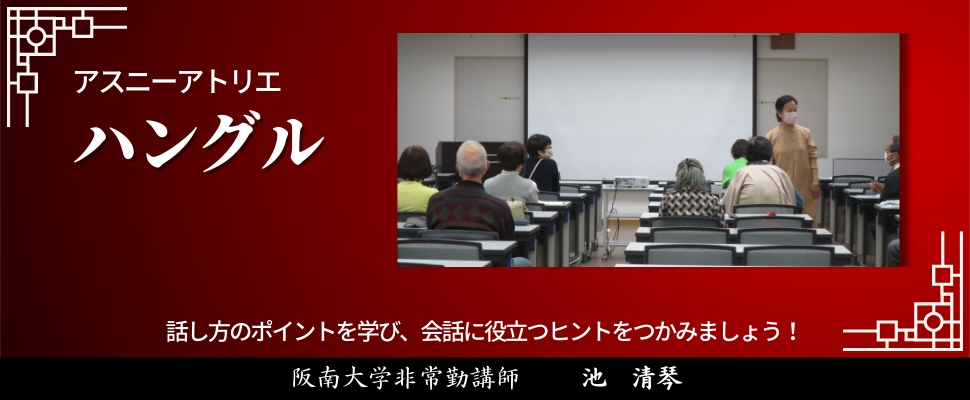 アスニーアトリエ

ハングル

話し方のポイントを学び、会話に役立つヒントをつかみましょう！

阪南大学非常勤講師　池　清琴